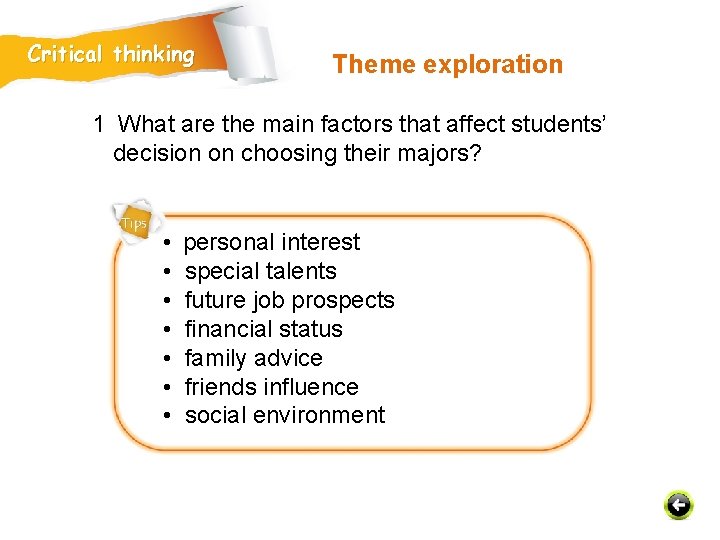 Critical thinking

Theme exploration

1 What are the main factors that affect students' decision on choosing their majors?

Tips

• personal interest
• special talents
• future job prospects
• financial status
• family advice
• friends influence
• social environment